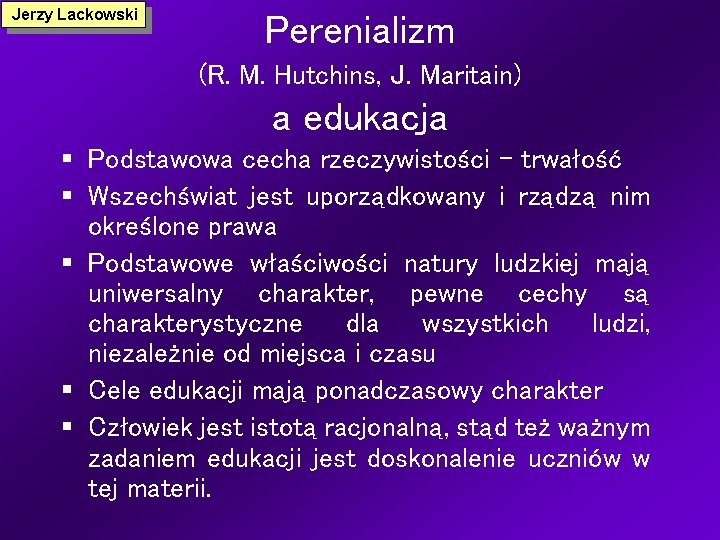 Jerzy Lackowski

Perenializm
(R. M. Hutchins, J. Maritain)
a edukacja

▪ Podstawowa cecha rzeczywistości – trwałość
▪ Wszechświat jest uporządkowany i rządzą nim określone prawa
▪ Podstawowe właściwości natury ludzkiej mają uniwersalny charakter, pewne cechy są charakterystyczne dla wszystkich ludzi, niezależnie od miejsca i czasu
▪ Cele edukacji mają ponadczasowy charakter
▪ Człowiek jest istotą racjonalną, stąd też ważnym zadaniem edukacji jest doskonalenie uczniów w tej materii.